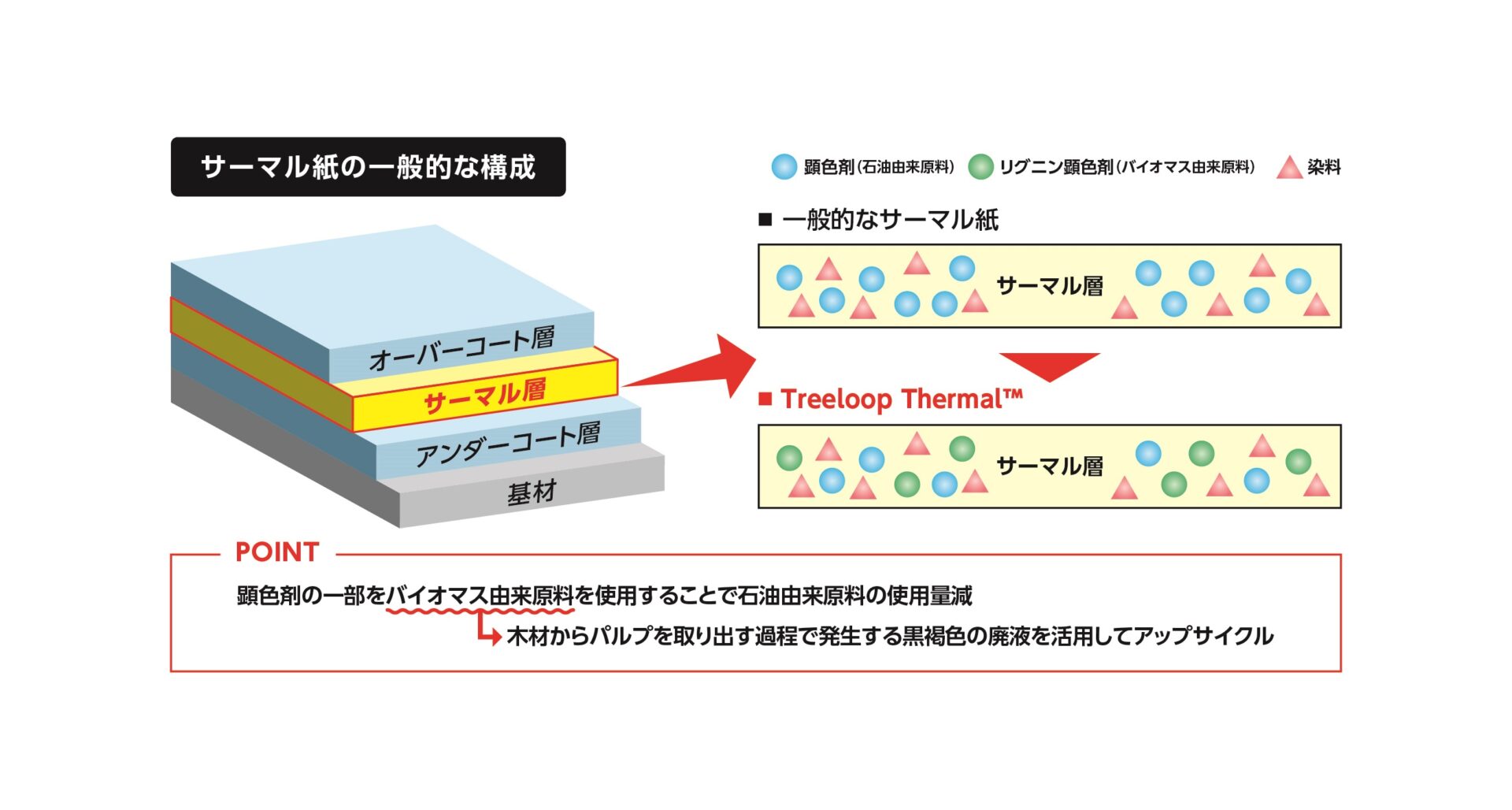 サーマル紙の一般的な構成

オーバーコート層
サーマル層
アンダーコート層
基材

顕色剤(石油由来原料)　リグニン顕色剤(バイオマス由来原料)　染料

■ 一般的なサーマル紙

サーマル層

■ Treeloop Thermal™

サーマル層

POINT

顕色剤の一部をバイオマス由来原料を使用することで石油由来原料の使用量減

木材からパルプを取り出す過程で発生する黒褐色の廃液を活用してアップサイクル